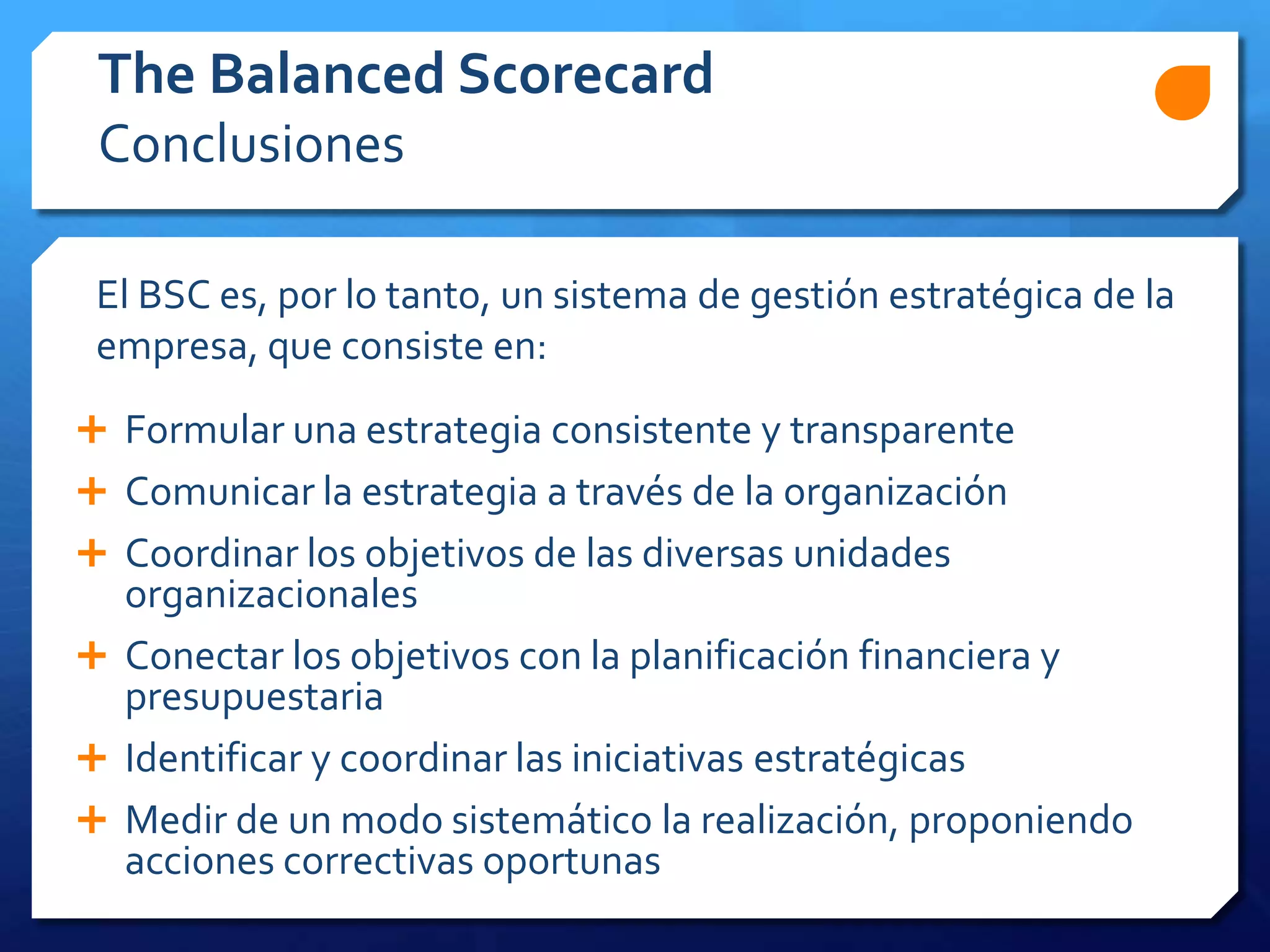 The Balanced Scorecard
Conclusiones

El BSC es, por lo tanto, un sistema de gestión estratégica de la empresa, que consiste en:

+ Formular una estrategia consistente y transparente
+ Comunicar la estrategia a través de la organización
+ Coordinar los objetivos de las diversas unidades organizacionales
+ Conectar los objetivos con la planificación financiera y presupuestaria
+ Identificar y coordinar las iniciativas estratégicas
+ Medir de un modo sistemático la realización, proponiendo acciones correctivas oportunas